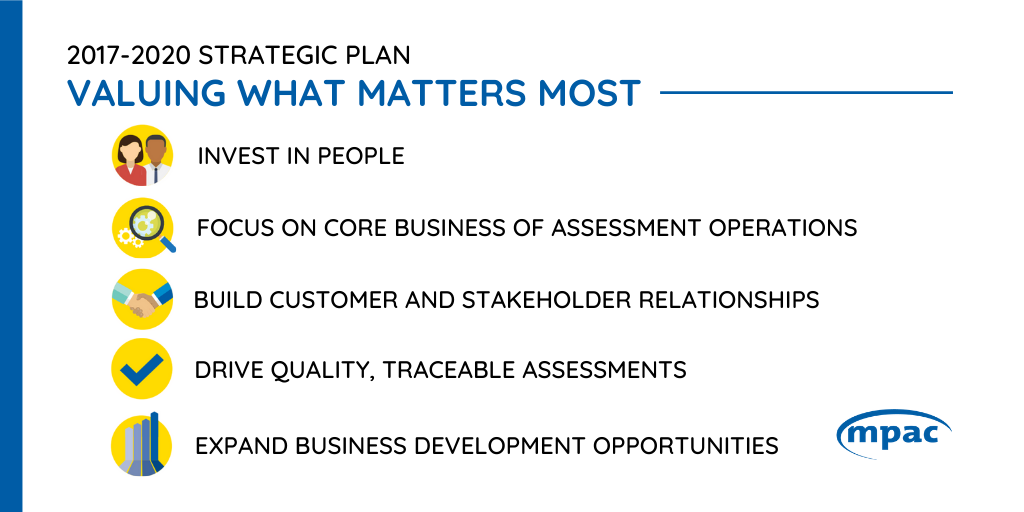 2017-2020 STRATEGIC PLAN
VALUING WHAT MATTERS MOST

INVEST IN PEOPLE

FOCUS ON CORE BUSINESS OF ASSESSMENT OPERATIONS

BUILD CUSTOMER AND STAKEHOLDER RELATIONSHIPS

DRIVE QUALITY, TRACEABLE ASSESSMENTS

EXPAND BUSINESS DEVELOPMENT OPPORTUNITIES

mpac